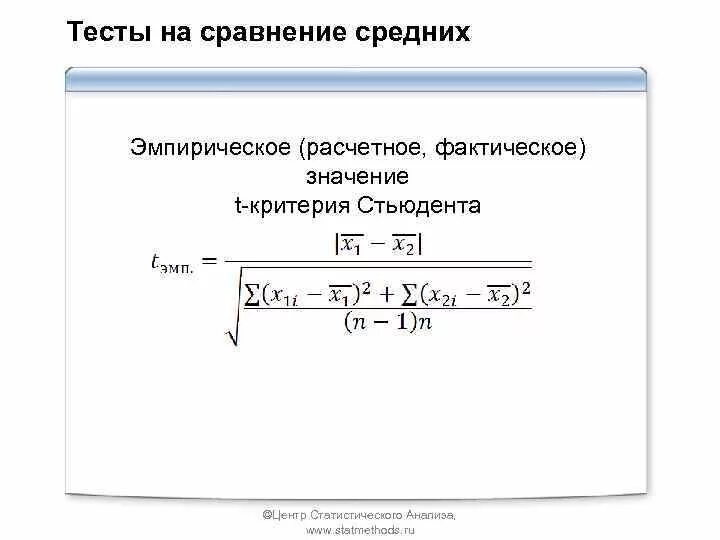 Тесты на сравнение средних

Эмпирическое (расчетное, фактическое) значение t-критерия Стьюдента

$t_{эмп.} = \frac{|\overline{x_1} - \overline{x_2}|}{\sqrt{\frac{\sum(x_{1i} - \overline{x_1})^2 + \sum(x_{2i} - \overline{x_2})^2}{(n-1)n}}}$

@Центр Статистического Анализа, www.statmethods.ru